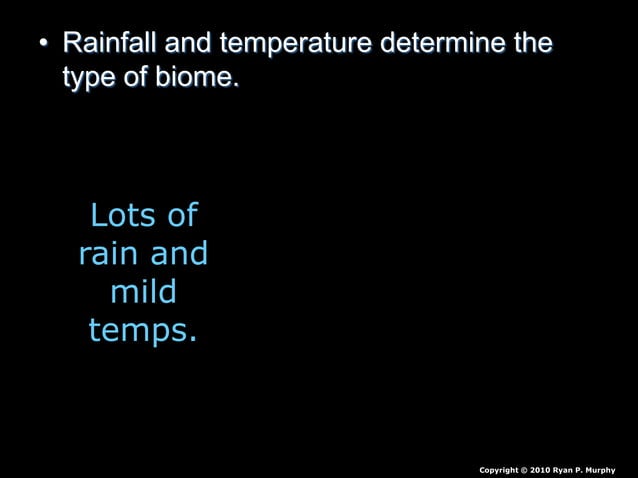 • Rainfall and temperature determine the type of biome.

Lots of rain and mild temps.

Copyright © 2010 Ryan P. Murphy